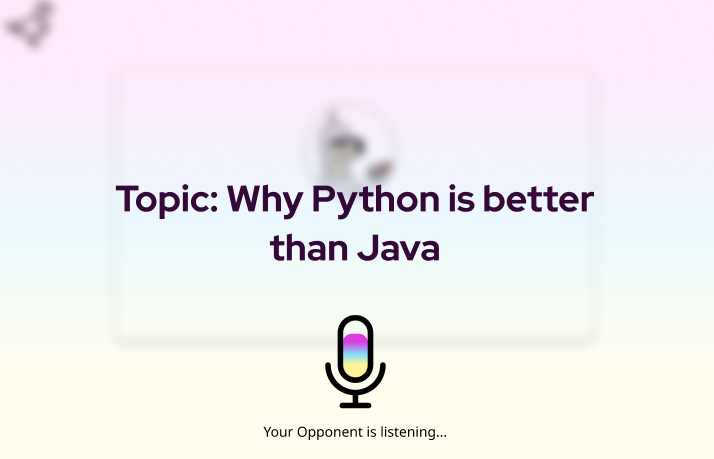 Topic: Why Python is better than Java

Your Opponent is listening...